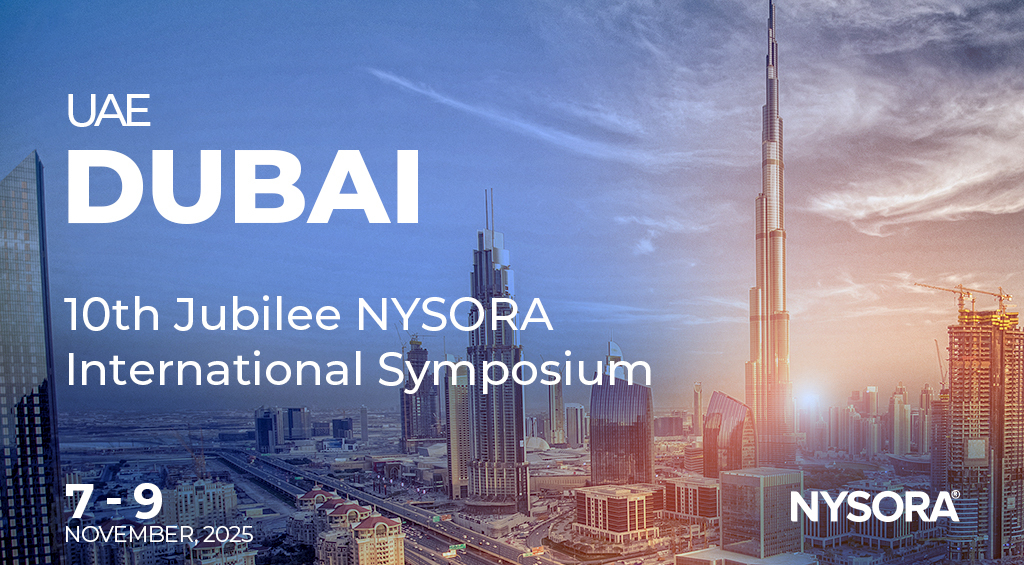 UAE
DUBAI

10th Jubilee NYSORA International Symposium

7 - 9
NOVEMBER, 2025

NYSORA®